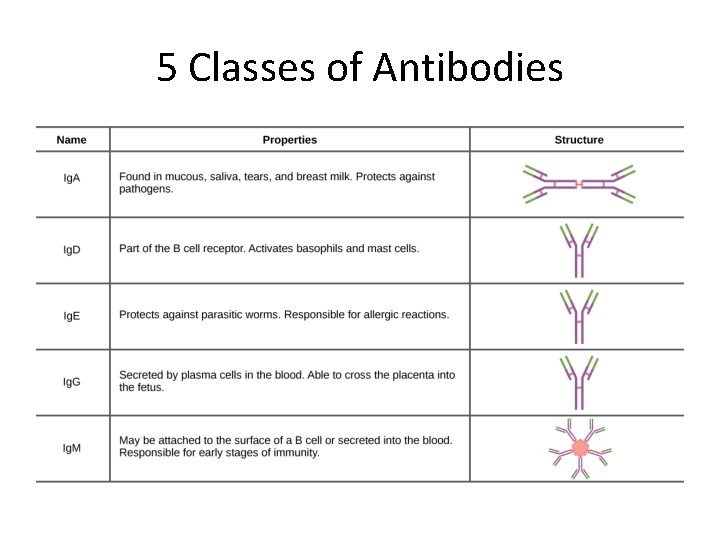 5 Classes of Antibodies

| Name | Properties | Structure |
|---|---|---|
| IgA | Found in mucous, saliva, tears, and breast milk. Protects against pathogens. | |
| IgD | Part of the B cell receptor. Activates basophils and mast cells. | |
| IgE | Protects against parasitic worms. Responsible for allergic reactions. | |
| IgG | Secreted by plasma cells in the blood. Able to cross the placenta into the fetus. | |
| IgM | May be attached to the surface of a B cell or secreted into the blood. Responsible for early stages of immunity. | |